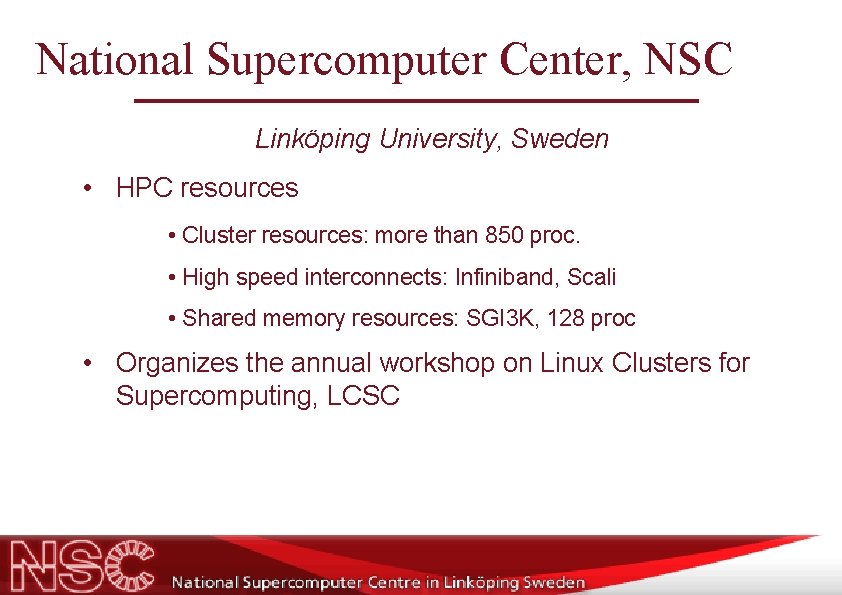 National Supercomputer Center, NSC

Linköping University, Sweden

• HPC resources

• Cluster resources: more than 850 proc.

• High speed interconnects: Infiniband, Scali

• Shared memory resources: SGI3K, 128 proc

• Organizes the annual workshop on Linux Clusters for Supercomputing, LCSC

NSC National Supercomputer Centre in Linköping Sweden